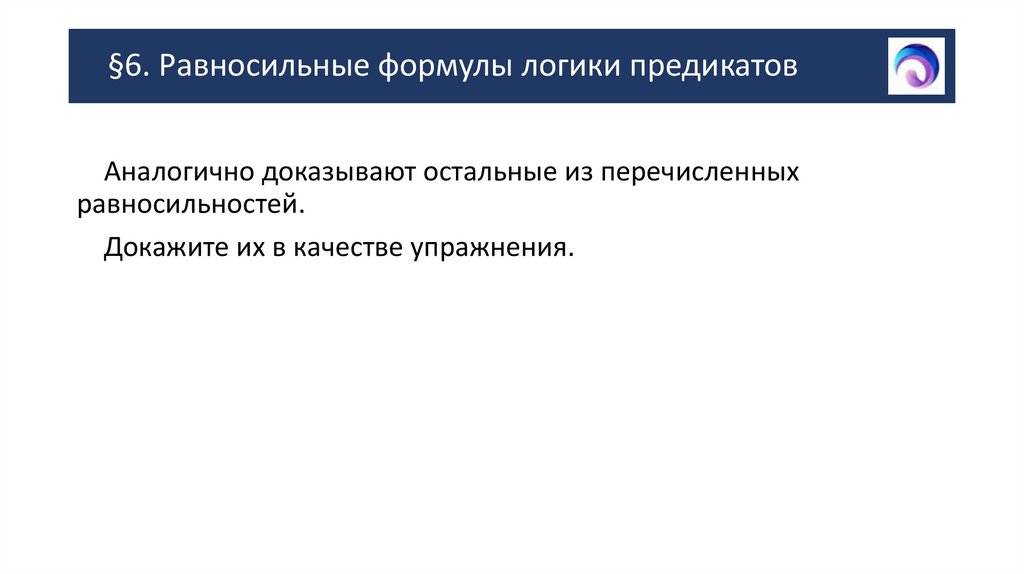 §6. Равносильные формулы логики предикатов

Аналогично доказывают остальные из перечисленных равносильностей.

Докажите их в качестве упражнения.